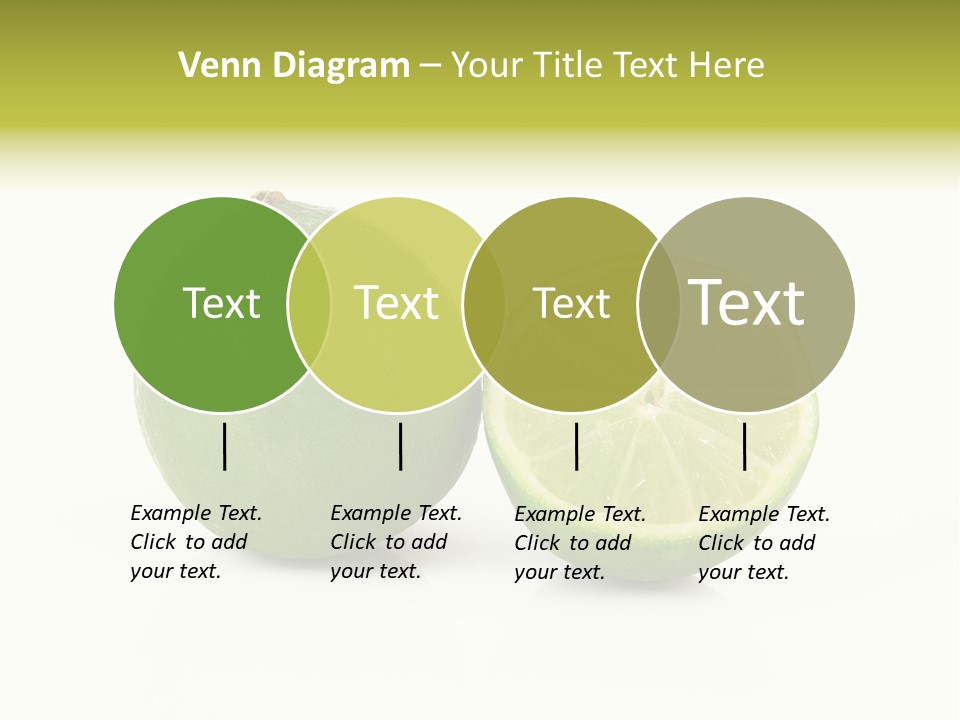 Venn Diagram – Your Title Text Here

Text

Text

Text

Text

Example Text. Click to add your text.

Example Text. Click to add your text.

Example Text. Click to add your text.

Example Text. Click to add your text.